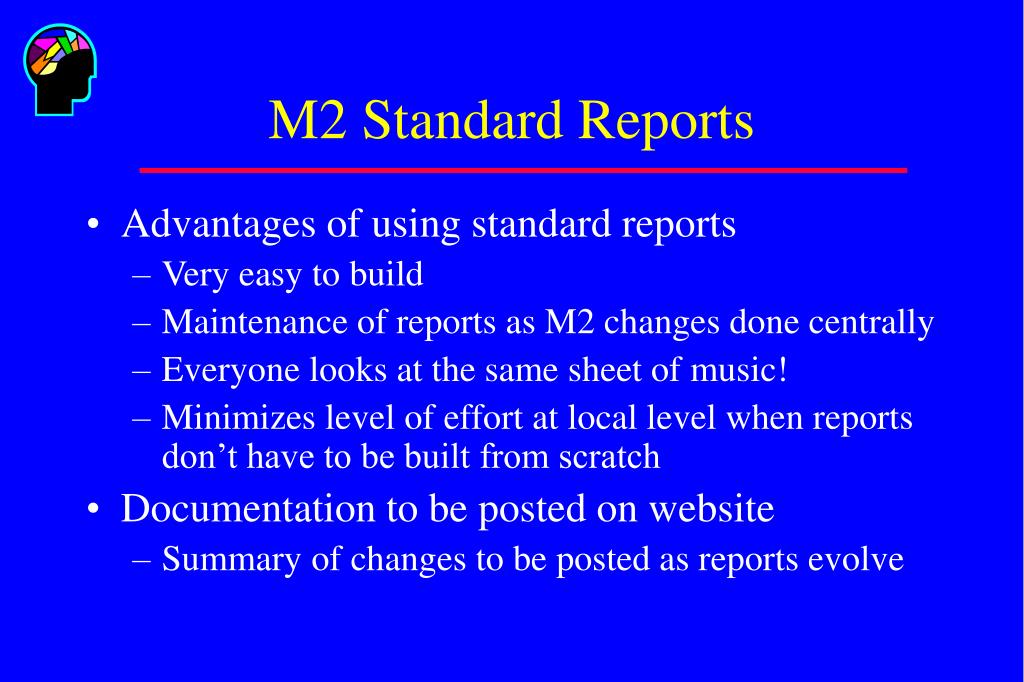 M2 Standard Reports

• Advantages of using standard reports
– Very easy to build
– Maintenance of reports as M2 changes done centrally
– Everyone looks at the same sheet of music!
– Minimizes level of effort at local level when reports don’t have to be built from scratch
• Documentation to be posted on website
– Summary of changes to be posted as reports evolve